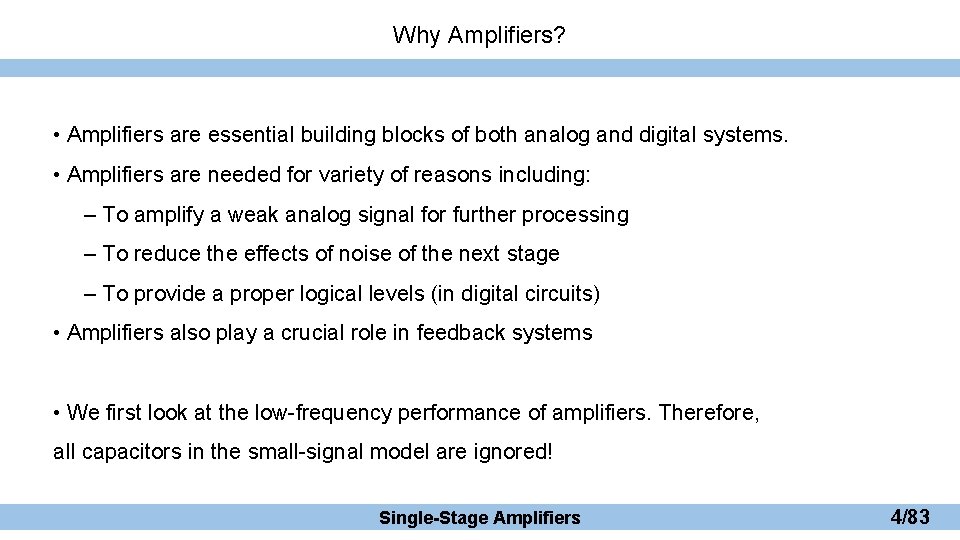 Why Amplifiers?

• Amplifiers are essential building blocks of both analog and digital systems.

• Amplifiers are needed for variety of reasons including:

– To amplify a weak analog signal for further processing

– To reduce the effects of noise of the next stage

– To provide a proper logical levels (in digital circuits)

• Amplifiers also play a crucial role in feedback systems

• We first look at the low-frequency performance of amplifiers. Therefore, all capacitors in the small-signal model are ignored!

Single-Stage Amplifiers

4/83